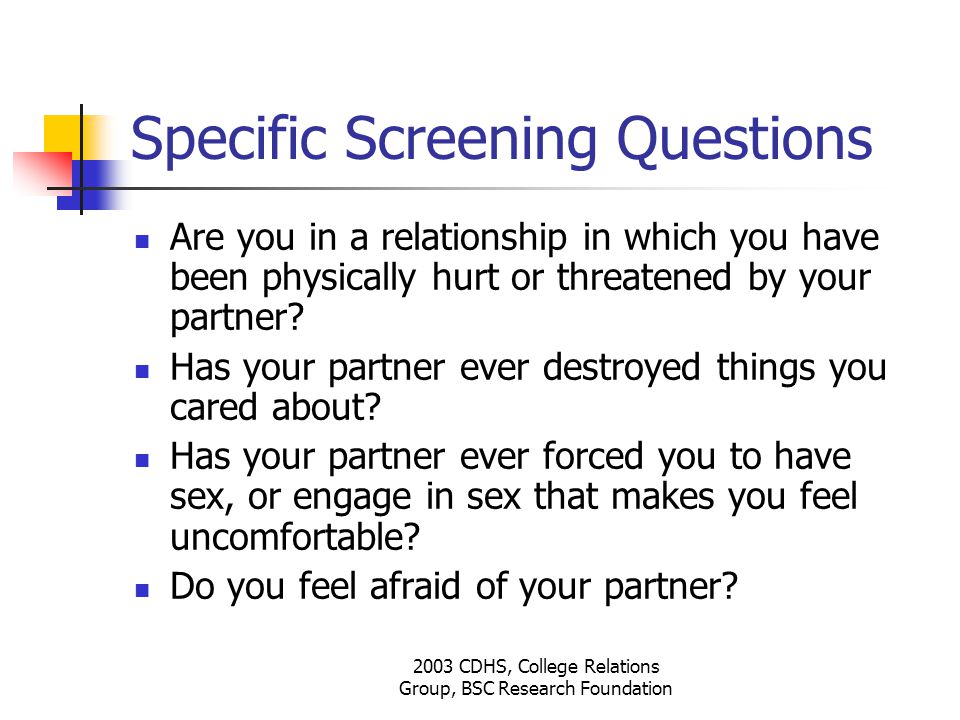 Specific Screening Questions

- Are you in a relationship in which you have been physically hurt or threatened by your partner?
- Has your partner ever destroyed things you cared about?
- Has your partner ever forced you to have sex, or engage in sex that makes you feel uncomfortable?
- Do you feel afraid of your partner?

2003 CDHS, College Relations Group, BSC Research Foundation